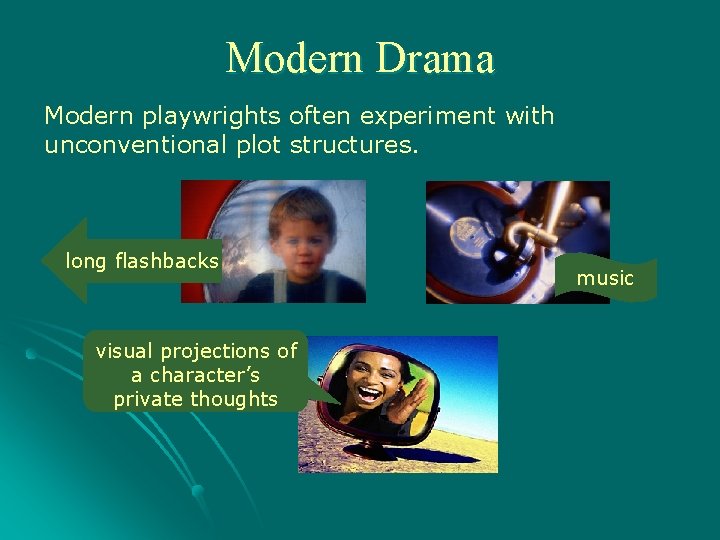 Modern Drama

Modern playwrights often experiment with unconventional plot structures.

long flashbacks

music

visual projections of a character's private thoughts